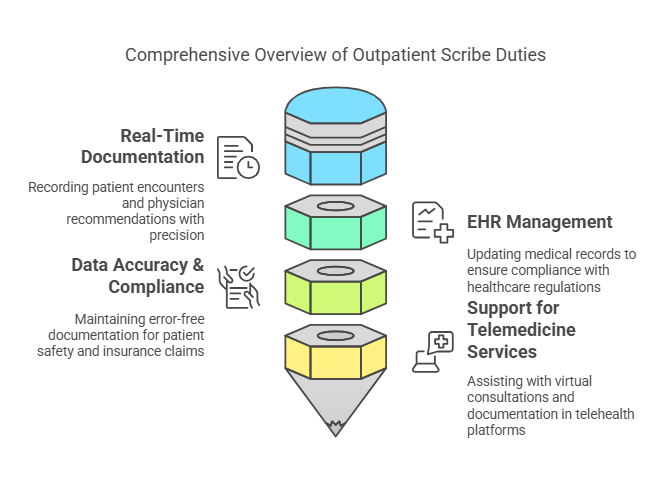 Comprehensive Overview of Outpatient Scribe Duties

Real-Time Documentation

Recording patient encounters and physician recommendations with precision

EHR Management

Updating medical records to ensure compliance with healthcare regulations

Data Accuracy & Compliance

Maintaining error-free documentation for patient safety and insurance claims

Support for Telemedicine Services

Assisting with virtual consultations and documentation in telehealth platforms